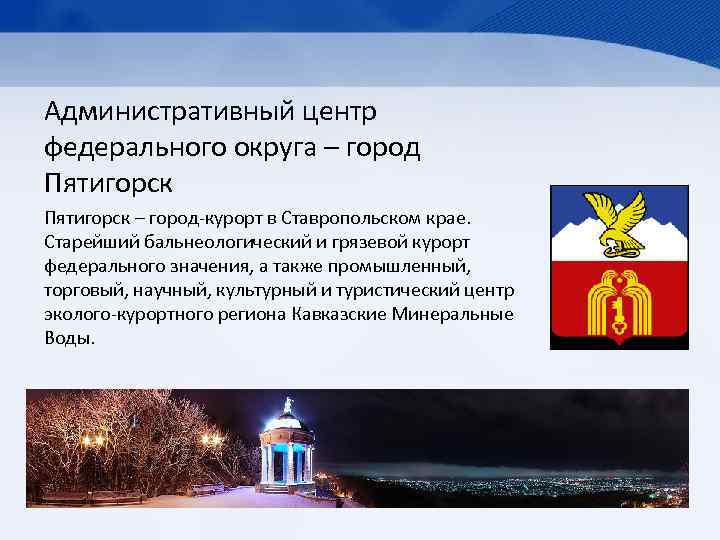 Административный центр федерального округа – город Пятигорск

Пятигорск – город-курорт в Ставропольском крае. Старейший бальнеологический и грязевой курорт федерального значения, а также промышленный, торговый, научный, культурный и туристический центр эколого-курортного региона Кавказские Минеральные Воды.